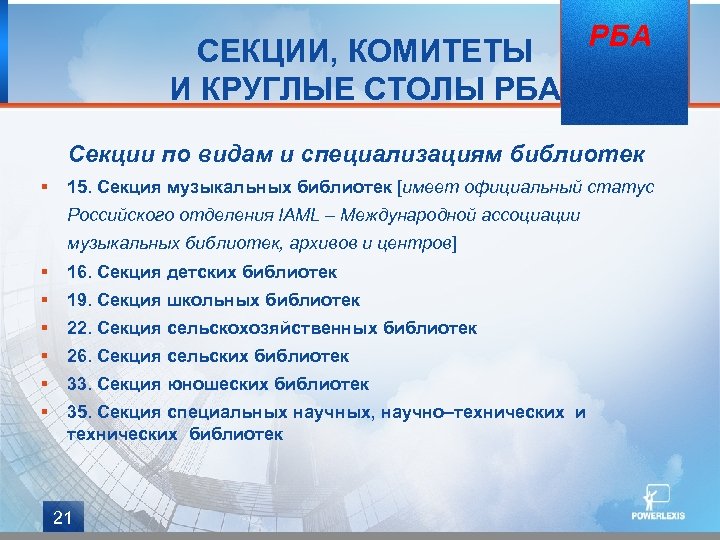 РБА

СЕКЦИИ, КОМИТЕТЫ И КРУГЛЫЕ СТОЛЫ РБА

Секции по видам и специализациям библиотек

▪ 15. Секция музыкальных библиотек [имеет официальный статус Российского отделения IAML – Международной ассоциации музыкальных библиотек, архивов и центров]
▪ 16. Секция детских библиотек
▪ 19. Секция школьных библиотек
▪ 22. Секция сельскохозяйственных библиотек
▪ 26. Секция сельских библиотек
▪ 33. Секция юношеских библиотек
▪ 35. Секция специальных научных, научно–технических и технических библиотек

21

POWERLEXIS